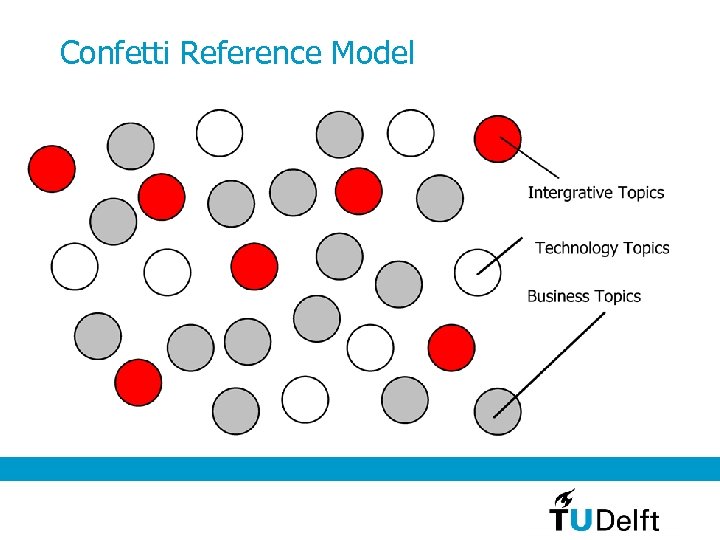 Confetti Reference Model

Intergrative Topics

Technology Topics

Business Topics

TUDelft